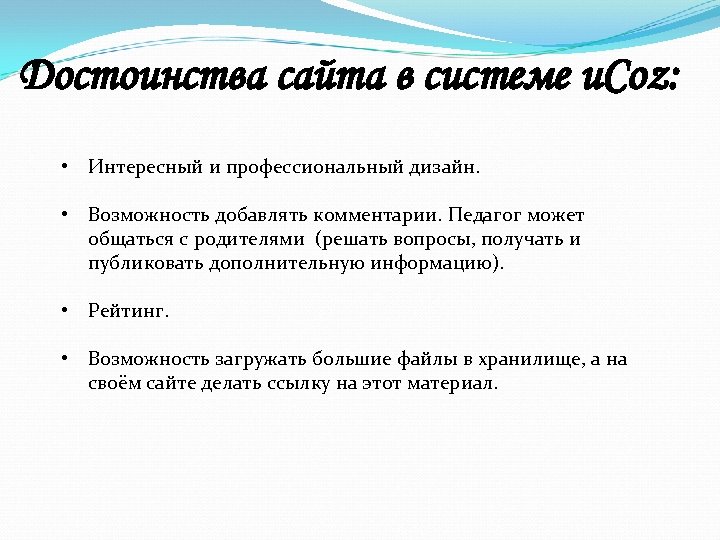 Достоинства сайта в системе uCoz:

• Интересный и профессиональный дизайн.

• Возможность добавлять комментарии. Педагог может общаться с родителями (решать вопросы, получать и публиковать дополнительную информацию).

• Рейтинг.

• Возможность загружать большие файлы в хранилище, а на своём сайте делать ссылку на этот материал.